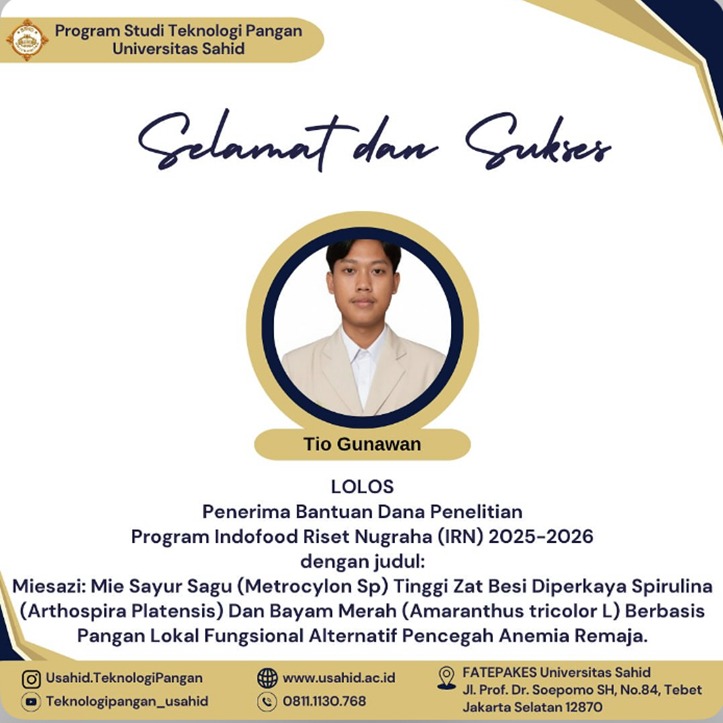 Program Studi Teknologi Pangan
Universitas Sahid

Selamat dan Sukses

Tio Gunawan

LOLOS
Penerima Bantuan Dana Penelitian
Program Indofood Riset Nugraha (IRN) 2025-2026
dengan judul:
Miesazi: Mie Sayur Sagu (Metrocylon Sp) Tinggi Zat Besi Diperkaya Spirulina (Arthospira Platensis) Dan Bayam Merah (Amaranthus tricolor L) Berbasis Pangan Lokal Fungsional Alternatif Pencegah Anemia Remaja.

Usahid.TeknologiPangan
Teknologipangan_usahid
www.usahid.ac.id
0811.1130.768
FATEPAKES Universitas Sahid
Jl. Prof. Dr. Soepomo SH, No.84, Tebet
Jakarta Selatan 12870